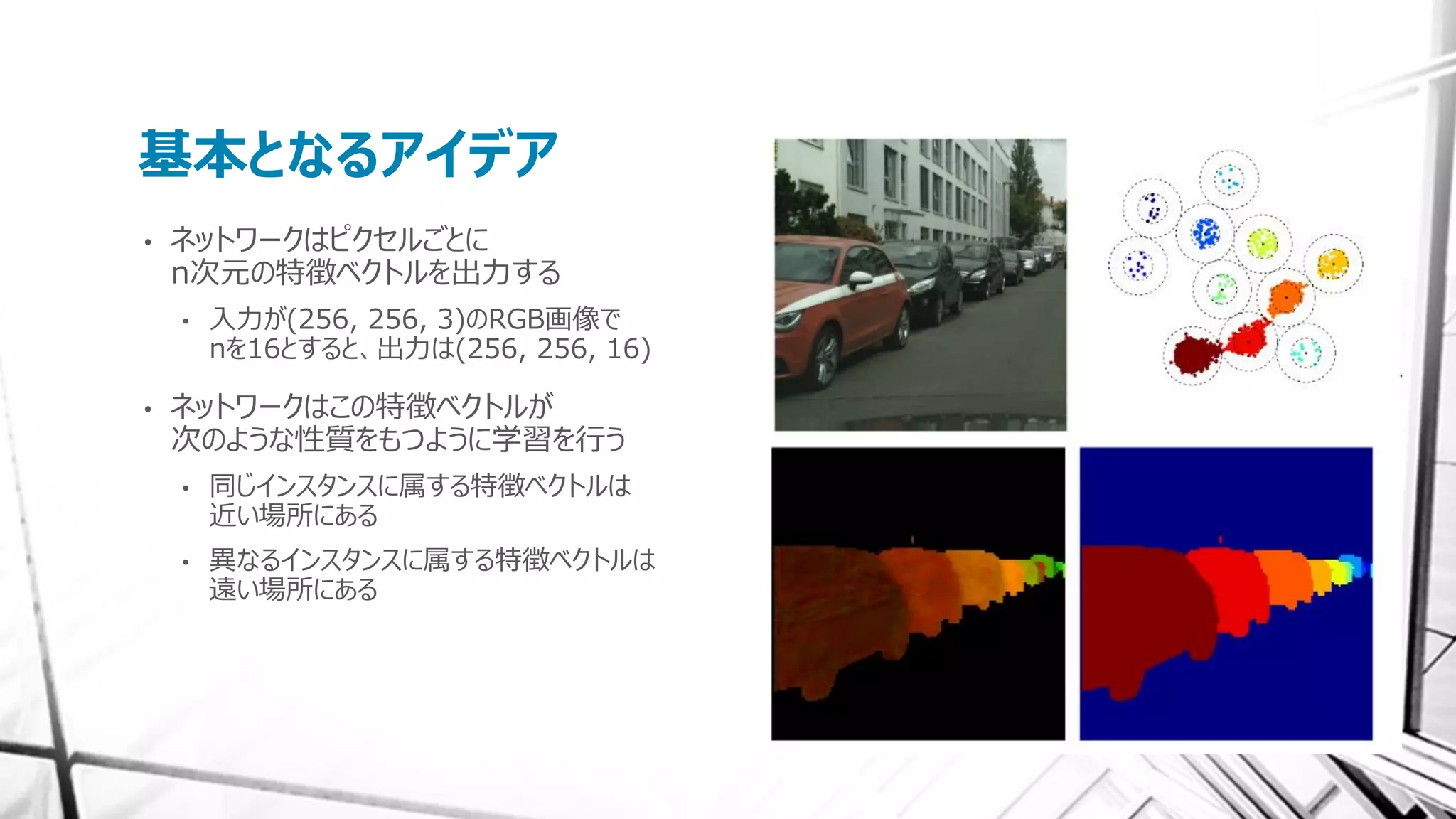 基本となるアイデア

• ネットワークはピクセルごとに n次元の特徴ベクトルを出力する
  • 入力が(256, 256, 3)のRGB画像で nを16とすると、出力は(256, 256, 16)

• ネットワークはこの特徴ベクトルが 次のような性質をもつように学習を行う
  • 同じインスタンスに属する特徴ベクトルは 近い場所にある
  • 異なるインスタンスに属する特徴ベクトルは 遠い場所にある